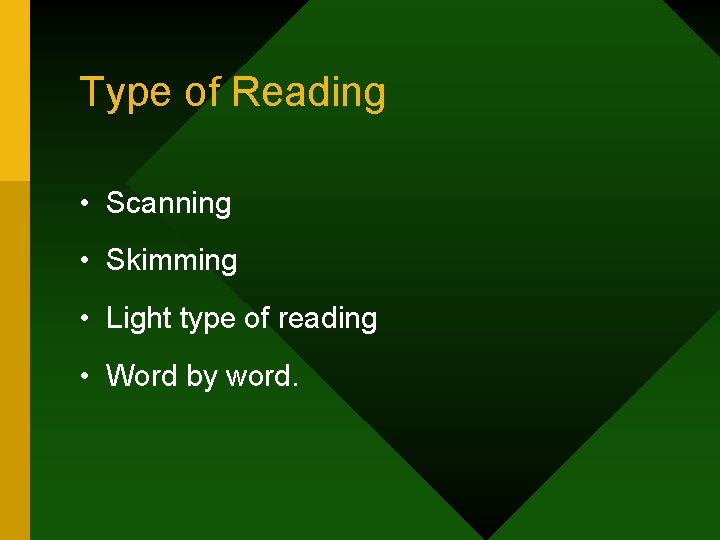 Type of Reading

• Scanning

• Skimming

• Light type of reading

• Word by word.